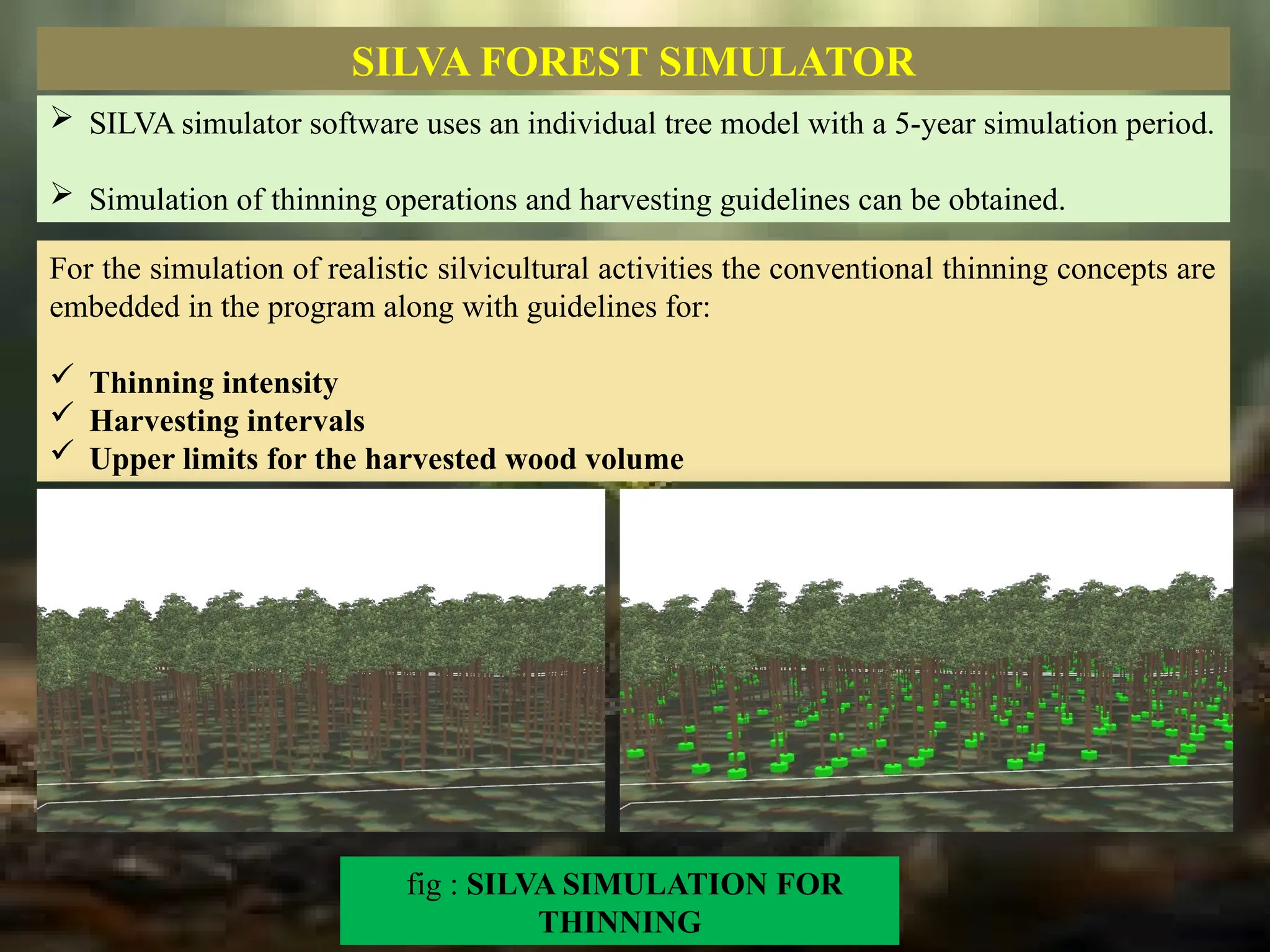 SILVA FOREST SIMULATOR

➢ SILVA simulator software uses an individual tree model with a 5-year simulation period.

➢ Simulation of thinning operations and harvesting guidelines can be obtained.

For the simulation of realistic silvicultural activities the conventional thinning concepts are embedded in the program along with guidelines for:

✓ Thinning intensity
✓ Harvesting intervals
✓ Upper limits for the harvested wood volume

fig : SILVA SIMULATION FOR THINNING